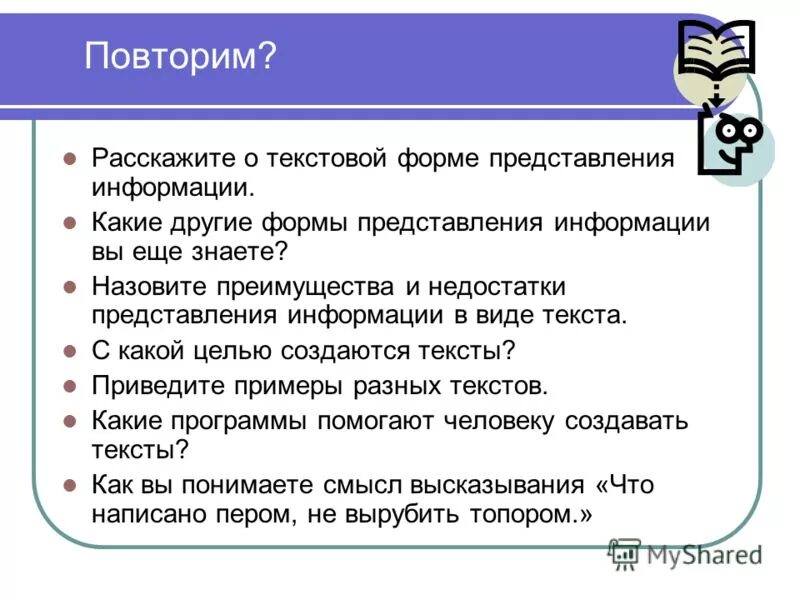 Повторим?

- Расскажите о текстовой форме представления информации.
- Какие другие формы представления информации вы еще знаете?
- Назовите преимущества и недостатки представления информации в виде текста.
- С какой целью создаются тексты?
- Приведите примеры разных текстов.
- Какие программы помогают человеку создавать тексты?
- Как вы понимаете смысл высказывания «Что написано пером, не вырубить топором.»

MyShared